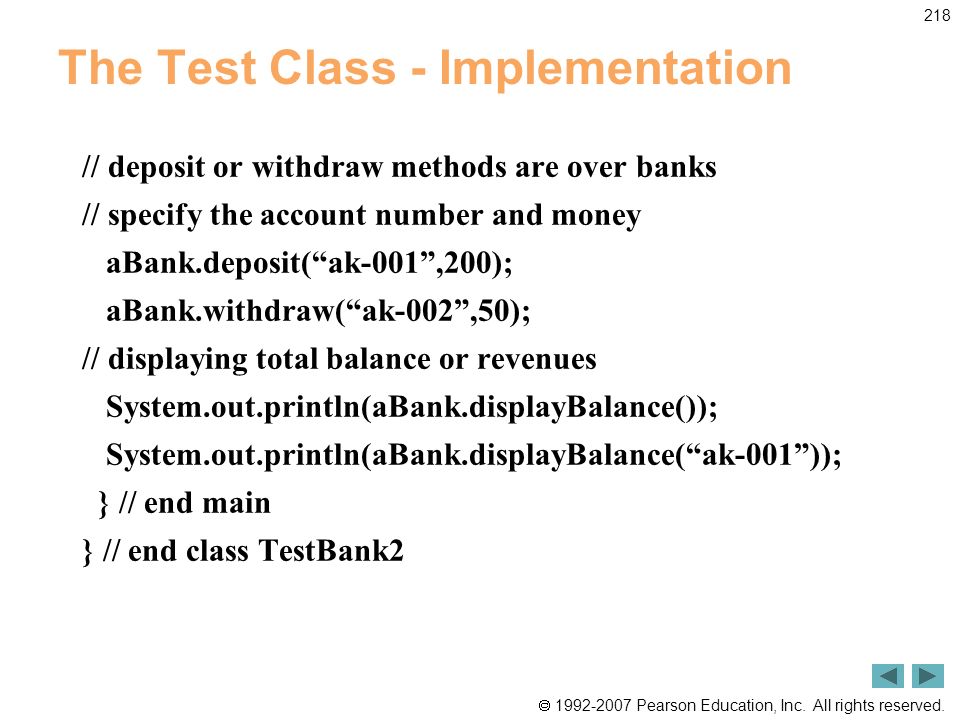 218

The Test Class - Implementation

// deposit or withdraw methods are over banks
// specify the account number and money
aBank.deposit(“ak-001”,200);
aBank.withdraw(“ak-002”,50);
// displaying total balance or revenues
System.out.println(aBank.displayBalance());
System.out.println(aBank.displayBalance(“ak-001”));
} // end main
} // end class TestBank2

© 1992-2007 Pearson Education, Inc. All rights reserved.